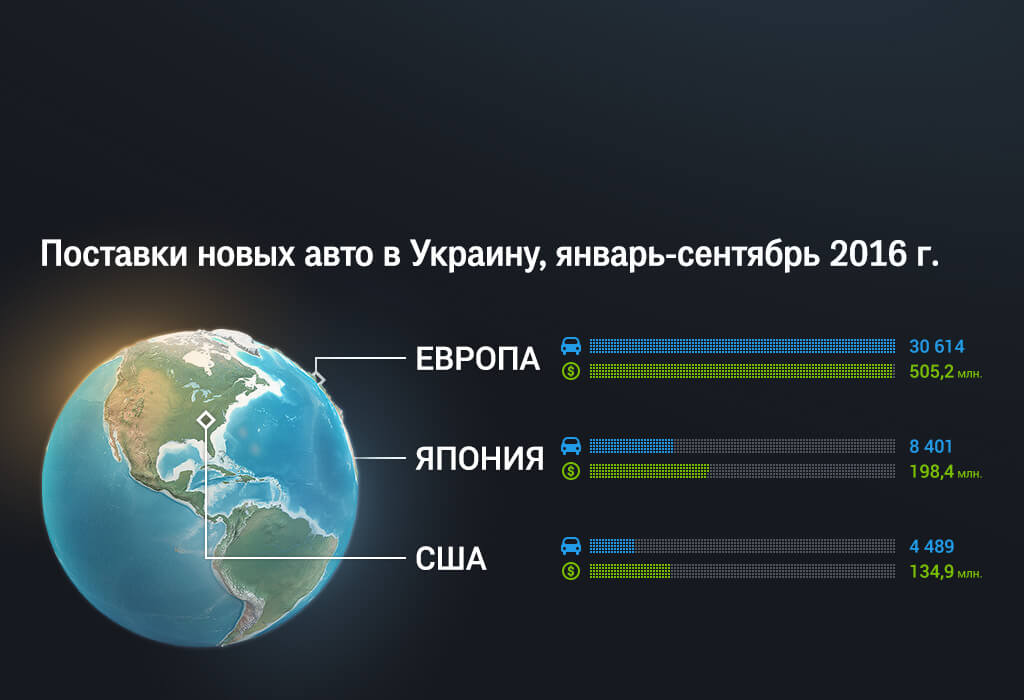 Поставки новых авто в Украину, январь-сентябрь 2016 г.

ЕВРОПА
30 614
505,2 млн.

ЯПОНИЯ
8 401
198,4 млн.

США
4 489
134,9 млн.